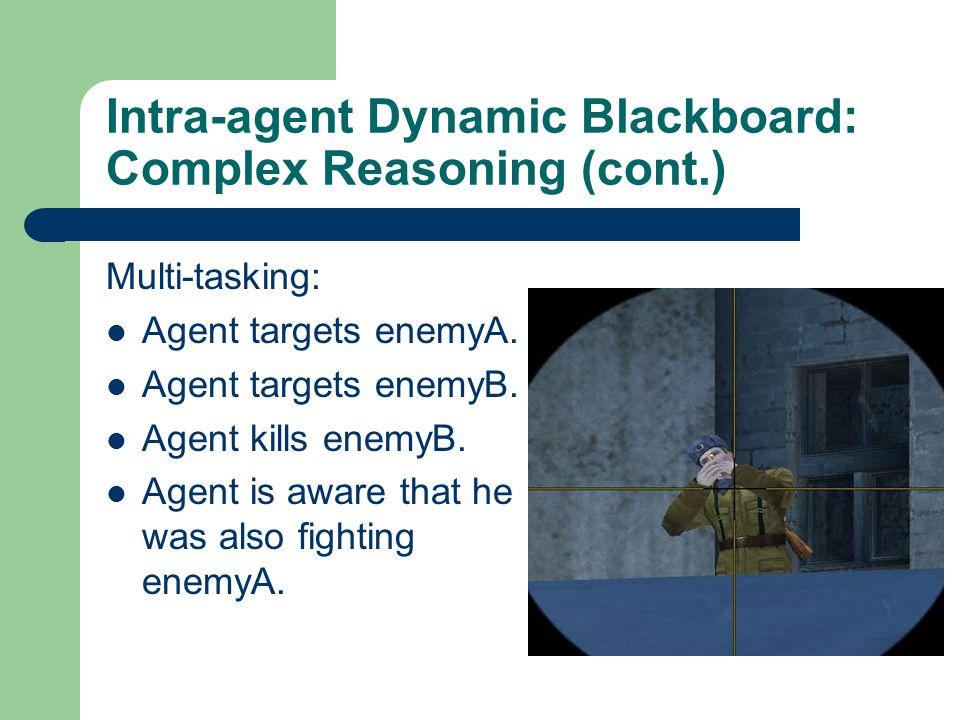 Intra-agent Dynamic Blackboard: Complex Reasoning (cont.)

Multi-tasking:

- Agent targets enemyA.
- Agent targets enemyB.
- Agent kills enemyB.
- Agent is aware that he was also fighting enemyA.